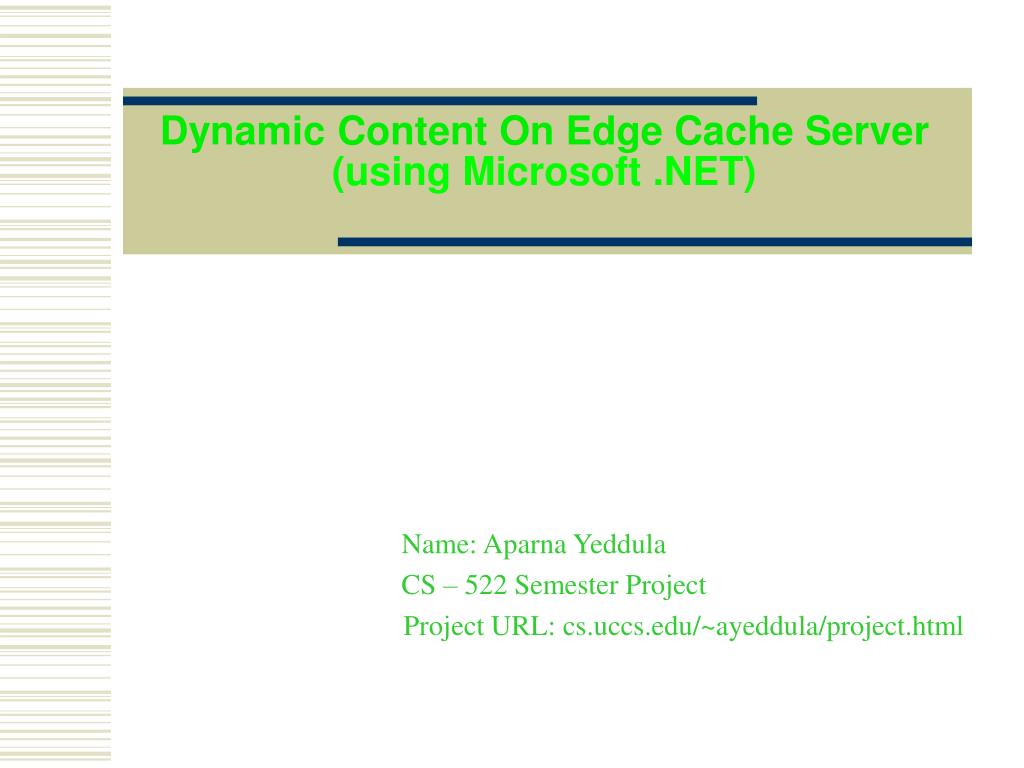 Dynamic Content On Edge Cache Server (using Microsoft .NET)

Name: Aparna Yeddula

CS – 522 Semester Project

Project URL: cs.uccs.edu/~ayeddula/project.html